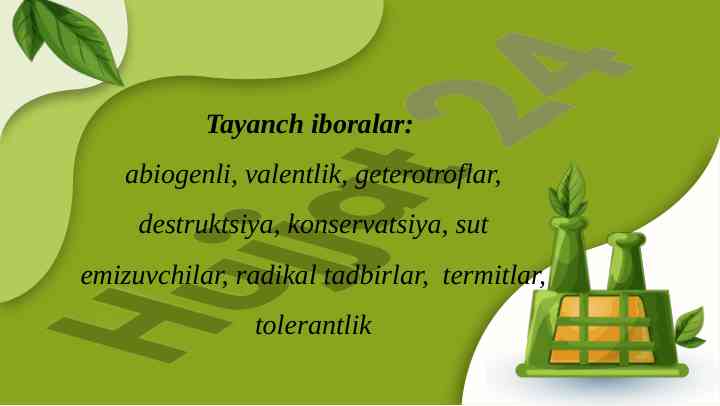 Tayanch iboralar:

abiogenli, valentlik, geterotroflar, destruktsiya, konservatsiya, sut emizuvchilar, radikal tadbirlar, termitlar, tolerantlik

Hujjat24